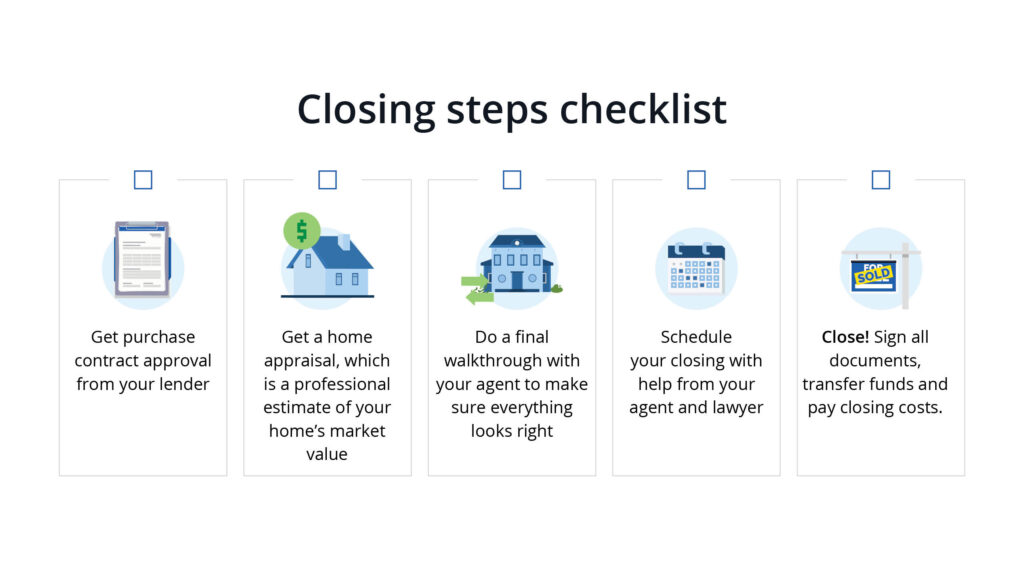 Closing steps checklist

$

Get purchase contract approval from your lender

Get a home appraisal, which is a professional estimate of your home's market value

Do a final walkthrough with your agent to make sure everything looks right

Schedule your closing with help from your agent and lawyer

FOR SOLD

Close! Sign all documents, transfer funds and pay closing costs.